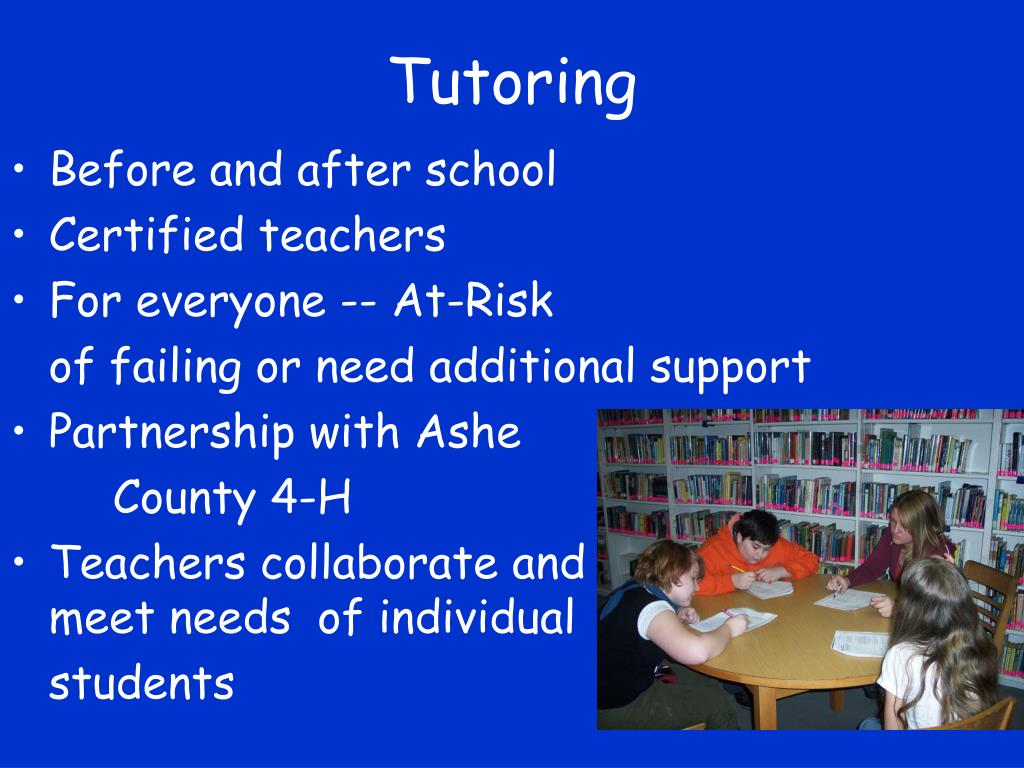 Tutoring

• Before and after school
• Certified teachers
• For everyone -- At-Risk of failing or need additional support
• Partnership with Ashe County 4-H
• Teachers collaborate and meet needs of individual students